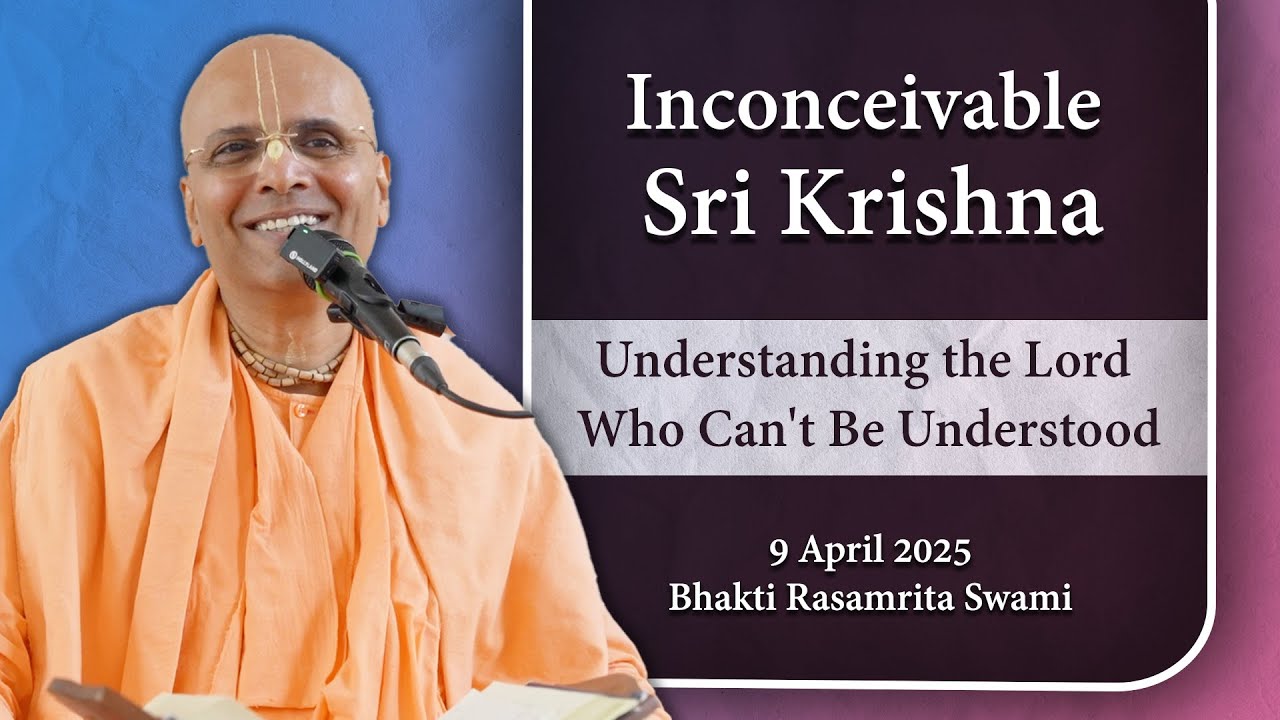 Inconceivable Sri Krishna

Understanding the Lord Who Can't Be Understood

9 April 2025
Bhakti Rasamrita Swami